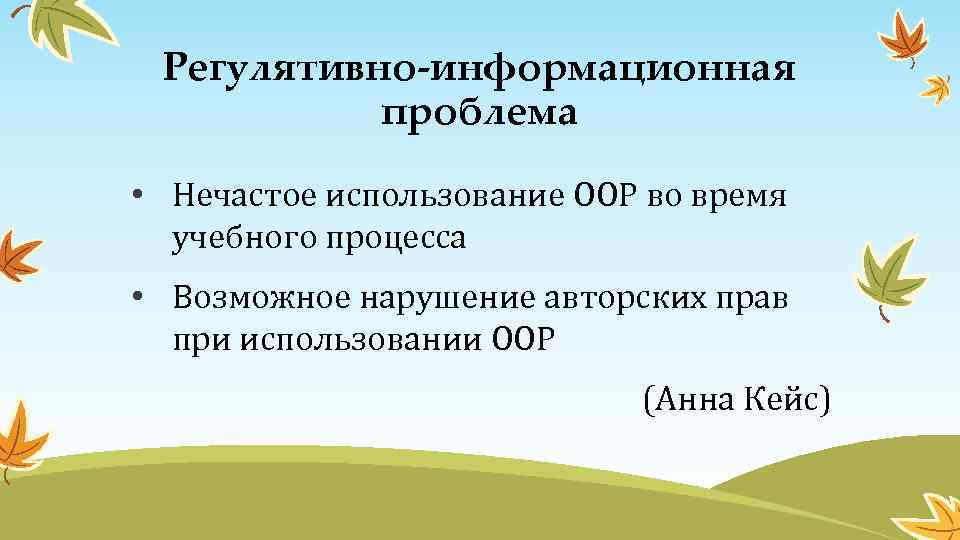 Регулятивно-информационная проблема

• Нечастое использование ООР во время учебного процесса

• Возможное нарушение авторских прав при использовании ООР

(Анна Кейс)